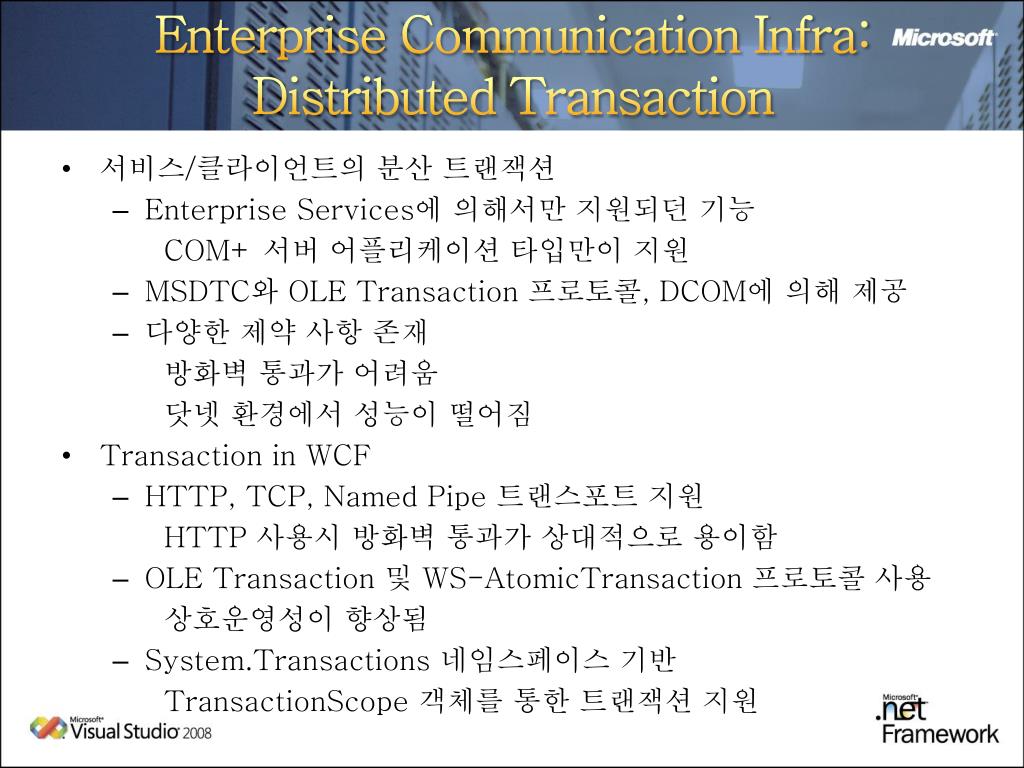 Enterprise Communication Infra: Distributed Transaction

Microsoft

• 서비스/클라이언트의 분산 트랜잭션
– Enterprise Services에 의해서만 지원되던 기능
COM+ 서버 어플리케이션 타입만이 지원
– MSDTC와 OLE Transaction 프로토콜, DCOM에 의해 제공
– 다양한 제약 사항 존재
방화벽 통과가 어려움
닷넷 환경에서 성능이 떨어짐
• Transaction in WCF
– HTTP, TCP, Named Pipe 트랜스포트 지원
HTTP 사용시 방화벽 통과가 상대적으로 용이함
– OLE Transaction 및 WS-AtomicTransaction 프로토콜 사용
상호운영성이 향상됨
– System.Transactions 네임스페이스 기반
TransactionScope 객체를 통한 트랜잭션 지원

Microsoft Visual Studio 2008

Microsoft .net Framework